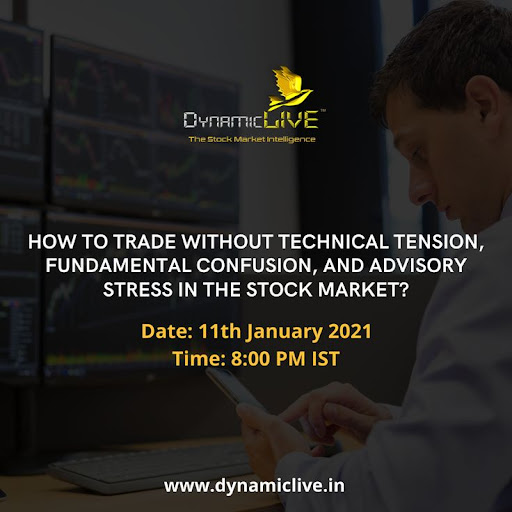 DynamicLIVE™
The Stock Market Intelligence

HOW TO TRADE WITHOUT TECHNICAL TENSION, FUNDAMENTAL CONFUSION, AND ADVISORY STRESS IN THE STOCK MARKET?

Date: 11th January 2021
Time: 8:00 PM IST

www.dynamiclive.in